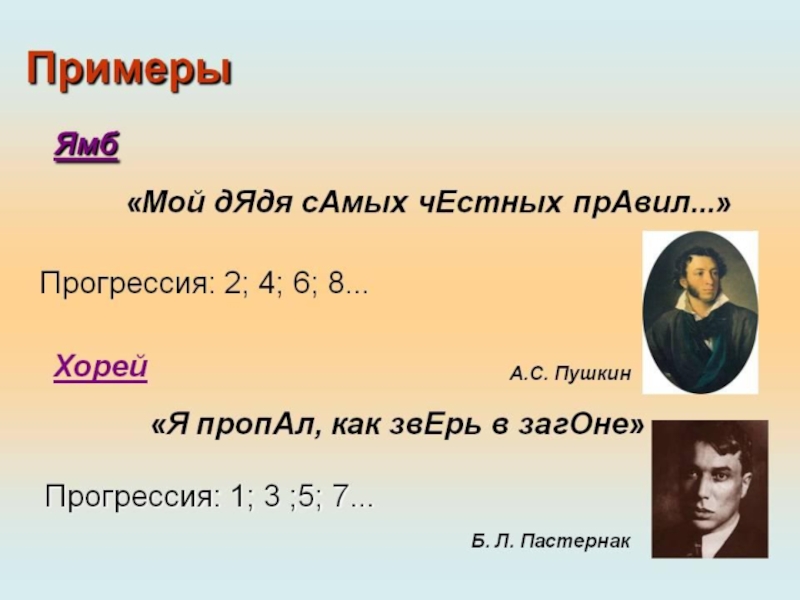 Примеры

Ямб

«Мой дЯдя сАмых чЕстных прАвил...»

Прогрессия: 2; 4; 6; 8...

Хорей

А.С. Пушкин

«Я пропАл, как звЕрь в загОне»

Прогрессия: 1; 3 ;5; 7...

Б. Л. Пастернак